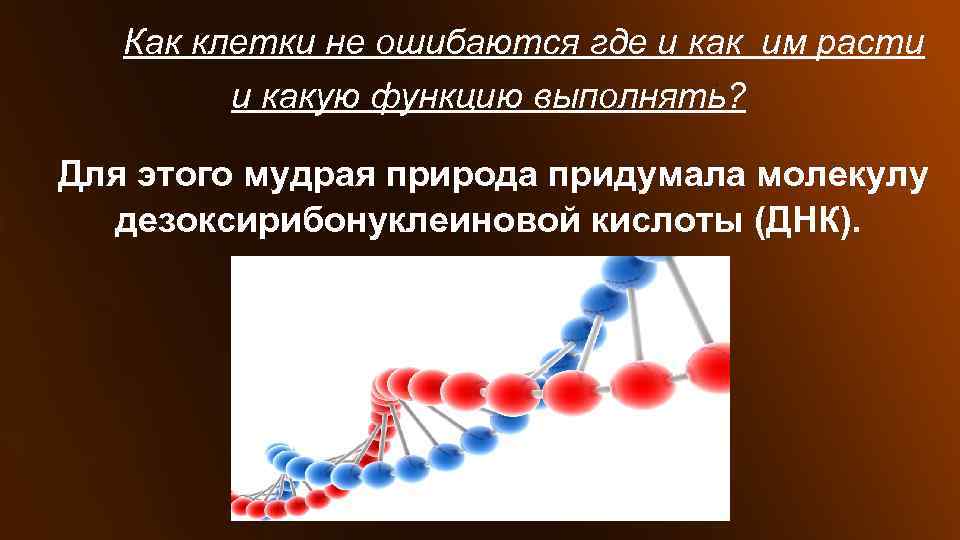 Как клетки не ошибаются где и как  им расти и какую функцию выполнять?

Для этого мудрая природа придумала молекулу дезоксирибонуклеиновой кислоты (ДНК).